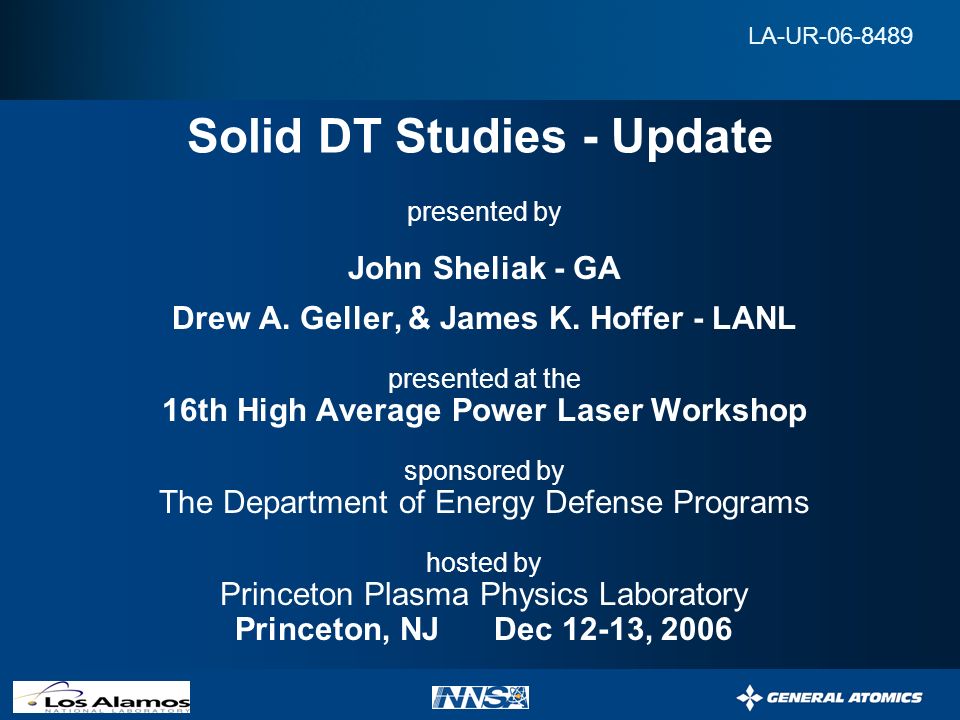 LA-UR-06-8489

Solid DT Studies - Update

presented by

John Sheliak - GA

Drew A. Geller, & James K. Hoffer - LANL

presented at the
16th High Average Power Laser Workshop

sponsored by
The Department of Energy Defense Programs

hosted by
Princeton Plasma Physics Laboratory
Princeton, NJ Dec 12-13, 2006

Los Alamos
NATIONAL LABORATORY

NNSA

GENERAL ATOMICS